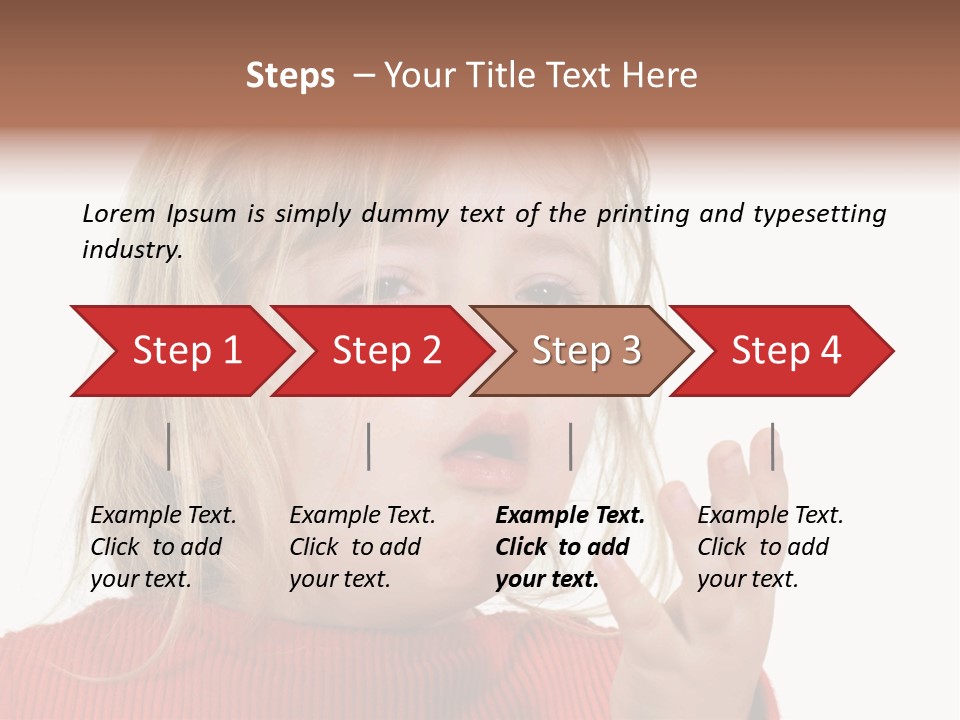 Steps – Your Title Text Here

Lorem Ipsum is simply dummy text of the printing and typesetting industry.

Step 1

Step 2

Step 3

Step 4

Example Text. Click to add your text.

Example Text. Click to add your text.

Example Text. Click to add your text.

Example Text. Click to add your text.